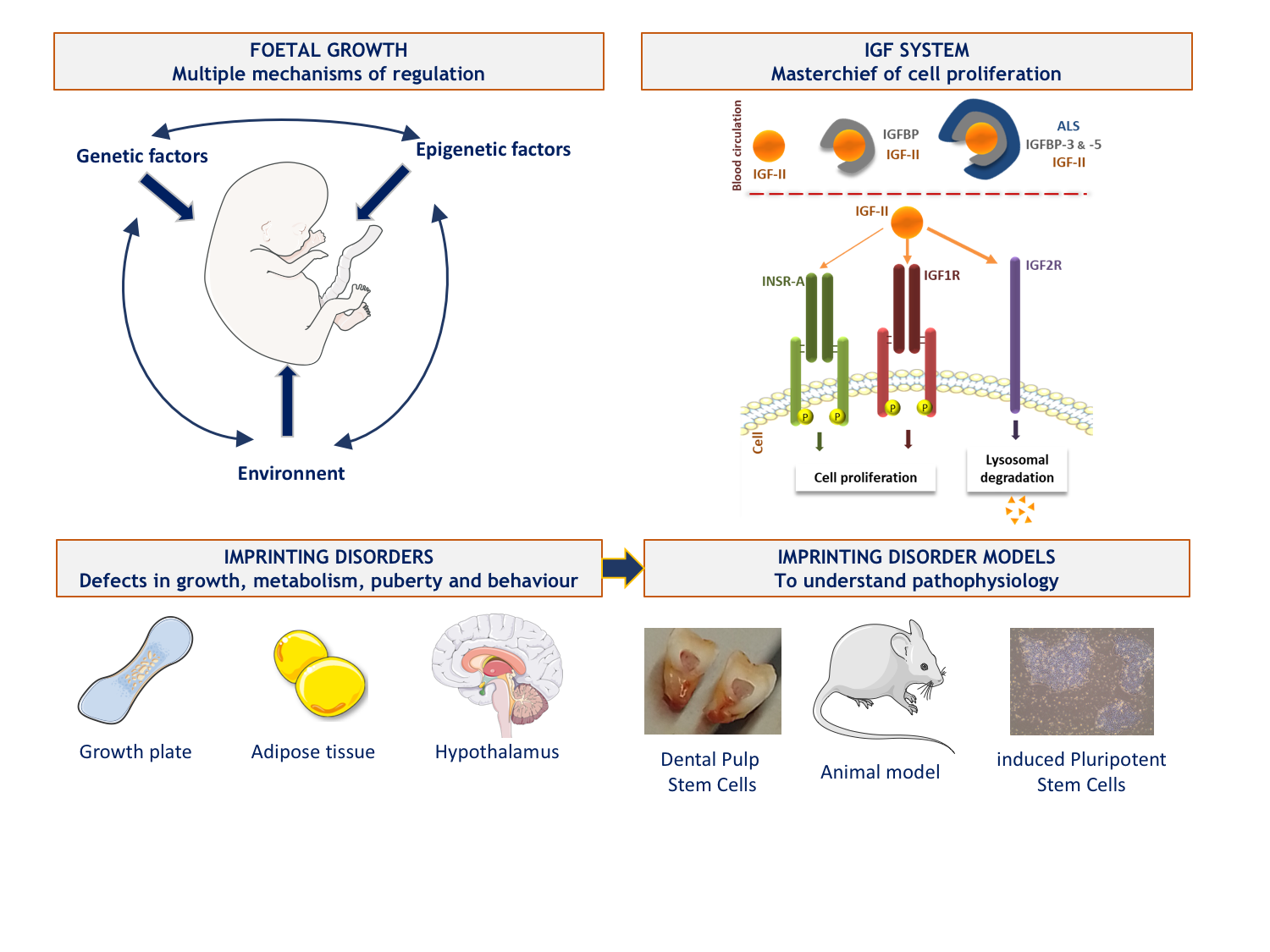 FOETAL GROWTH
Multiple mechanisms of regulation

Genetic factors

Epigenetic factors

Environnent

IGF SYSTEM
Masterchief of cell proliferation

Blood circulation

IGF-II

IGFBP
IGF-II

ALS
IGFBP-3 & -5
IGF-II

IGF-II

INSR-A

IGF1R

IGF2R

P P P P

Cell

Cell proliferation

Lysosomal degradation

IMPRINTING DISORDERS
Defects in growth, metabolism, puberty and behaviour

Growth plate

Adipose tissue

Hypothalamus

IMPRINTING DISORDER MODELS
To understand pathophysiology

Dental Pulp Stem Cells

Animal model

induced Pluripotent Stem Cells